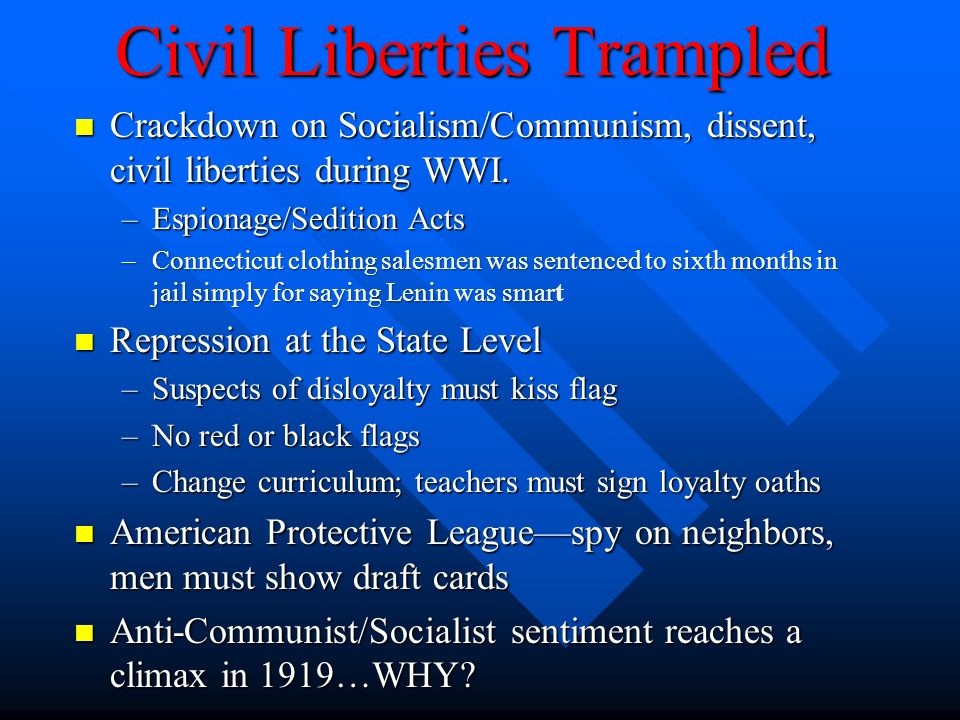 Civil Liberties Trampled

- Crackdown on Socialism/Communism, dissent, civil liberties during WWI.
  – Espionage/Sedition Acts
  – Connecticut clothing salesmen was sentenced to sixth months in jail simply for saying Lenin was smart
- Repression at the State Level
  – Suspects of disloyalty must kiss flag
  – No red or black flags
  – Change curriculum; teachers must sign loyalty oaths
- American Protective League—spy on neighbors, men must show draft cards
- Anti-Communist/Socialist sentiment reaches a climax in 1919…WHY?